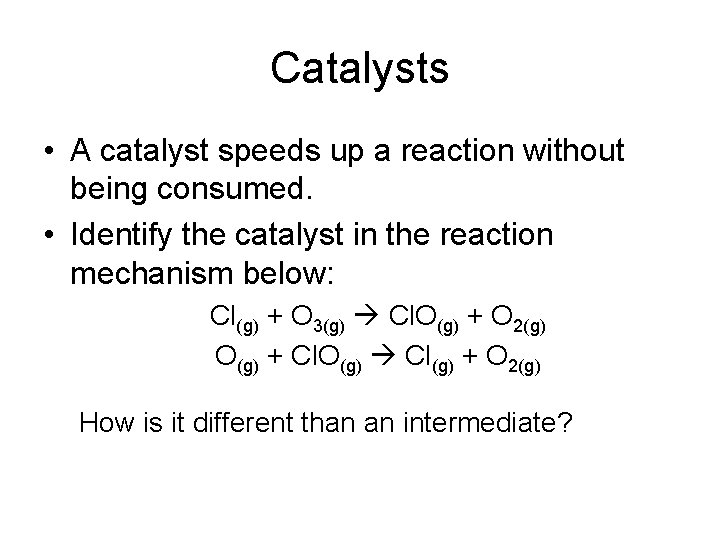 Catalysts

• A catalyst speeds up a reaction without being consumed.

• Identify the catalyst in the reaction mechanism below:

$Cl_{(g)} + O_{3(g)} \rightarrow ClO_{(g)} + O_{2(g)}$

$O_{(g)} + ClO_{(g)} \rightarrow Cl_{(g)} + O_{2(g)}$

How is it different than an intermediate?